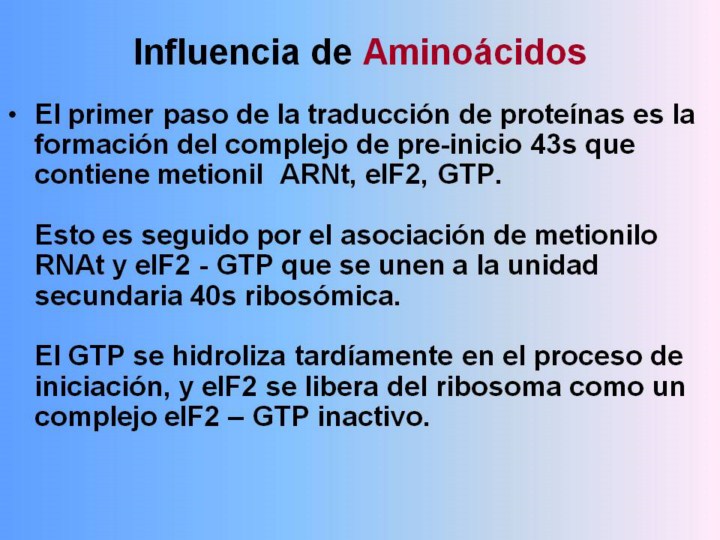 Influencia de Aminoácidos

• El primer paso de la traducción de proteínas es la formación del complejo de pre-inicio 43s que contiene metionil ARNt, eIF2, GTP.

Esto es seguido por el asociación de metionilo RNAt y eIF2 - GTP que se unen a la unidad secundaria 40s ribosómica.

El GTP se hidroliza tardíamente en el proceso de iniciación, y eIF2 se libera del ribosoma como un complejo eIF2 – GTP inactivo.